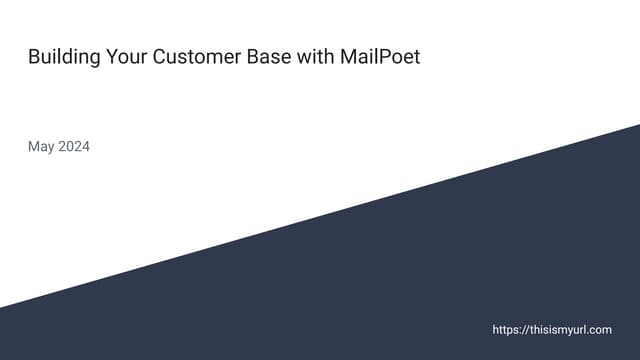 Building Your Customer Base with MailPoet

May 2024

https://thisismyurl.com